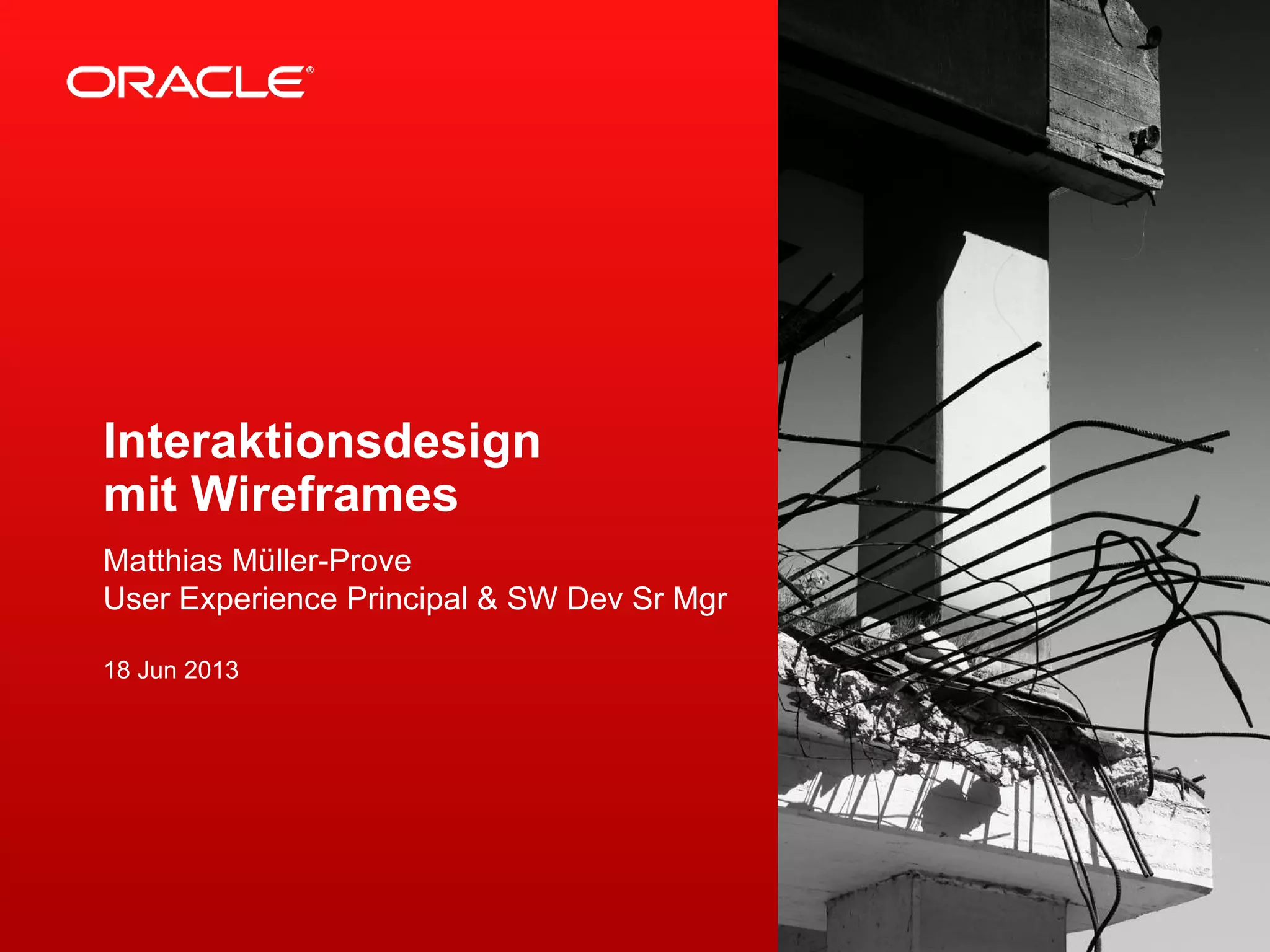 ORACLE®

Interaktionsdesign mit Wireframes

Matthias Müller-Prove
User Experience Principal & SW Dev Sr Mgr

18 Jun 2013